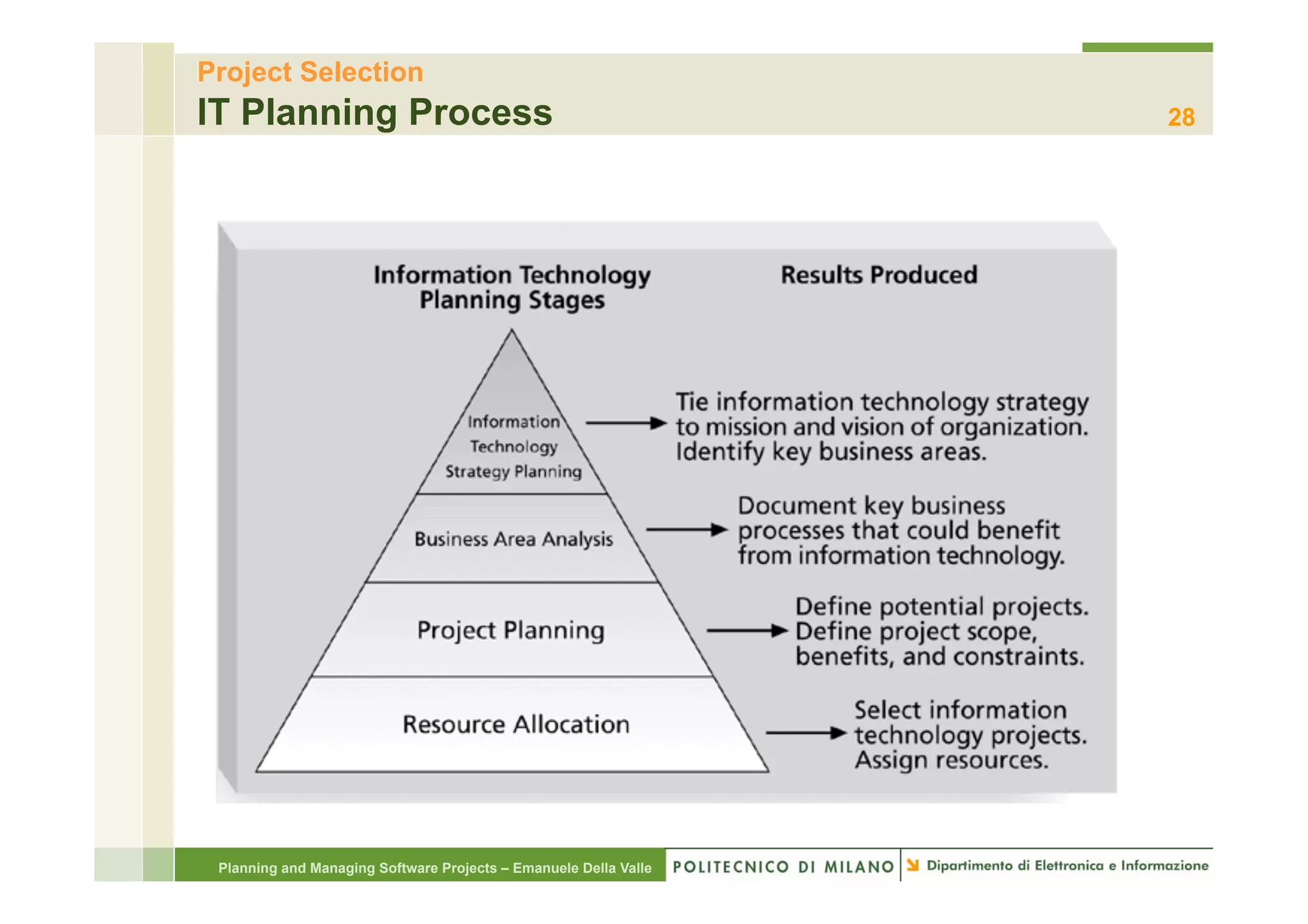 Project Selection
IT Planning Process

28

Information Technology Planning Stages

Results Produced

Information Technology Strategy Planning

Tie information technology strategy to mission and vision of organization. Identify key business areas.

Business Area Analysis

Document key business processes that could benefit from information technology.

Project Planning

Define potential projects. Define project scope, benefits, and constraints.

Resource Allocation

Select information technology projects. Assign resources.

Planning and Managing Software Projects – Emanuele Della Valle

POLITECNICO DI MILANO

Dipartimento di Elettronica e Informazione